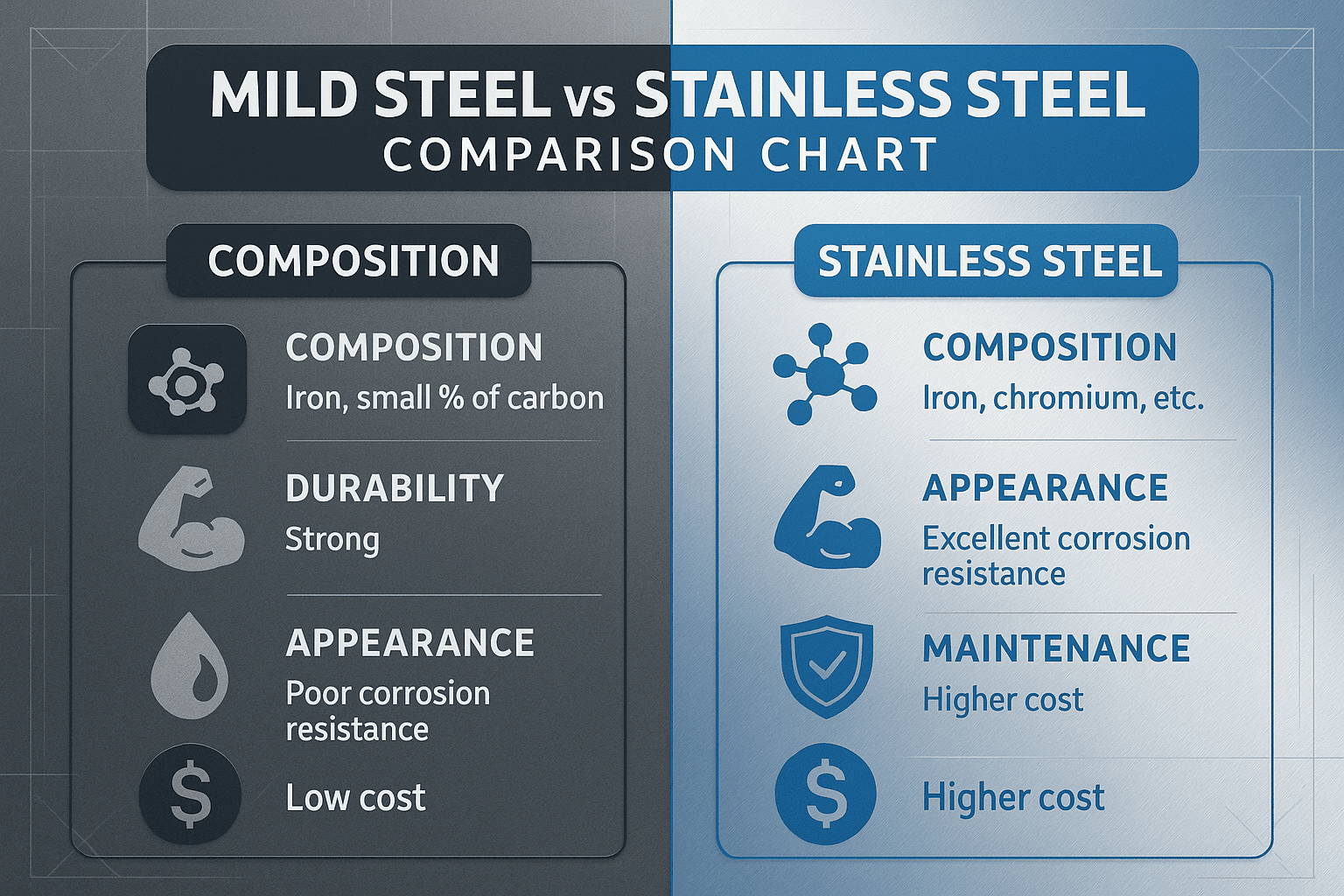 MILD STEEL vs STAINLESS STEEL
COMPARISON CHART

COMPOSITION

COMPOSITION
Iron, small % of carbon

DURABILITY
Strong

APPEARANCE
Poor corrosion resistance

$

Low cost

STAINLESS STEEL

COMPOSITION
Iron, chromium, etc.

APPEARANCE
Excellent corrosion resistance

MAINTENANCE
Higher cost

$

Higher cost